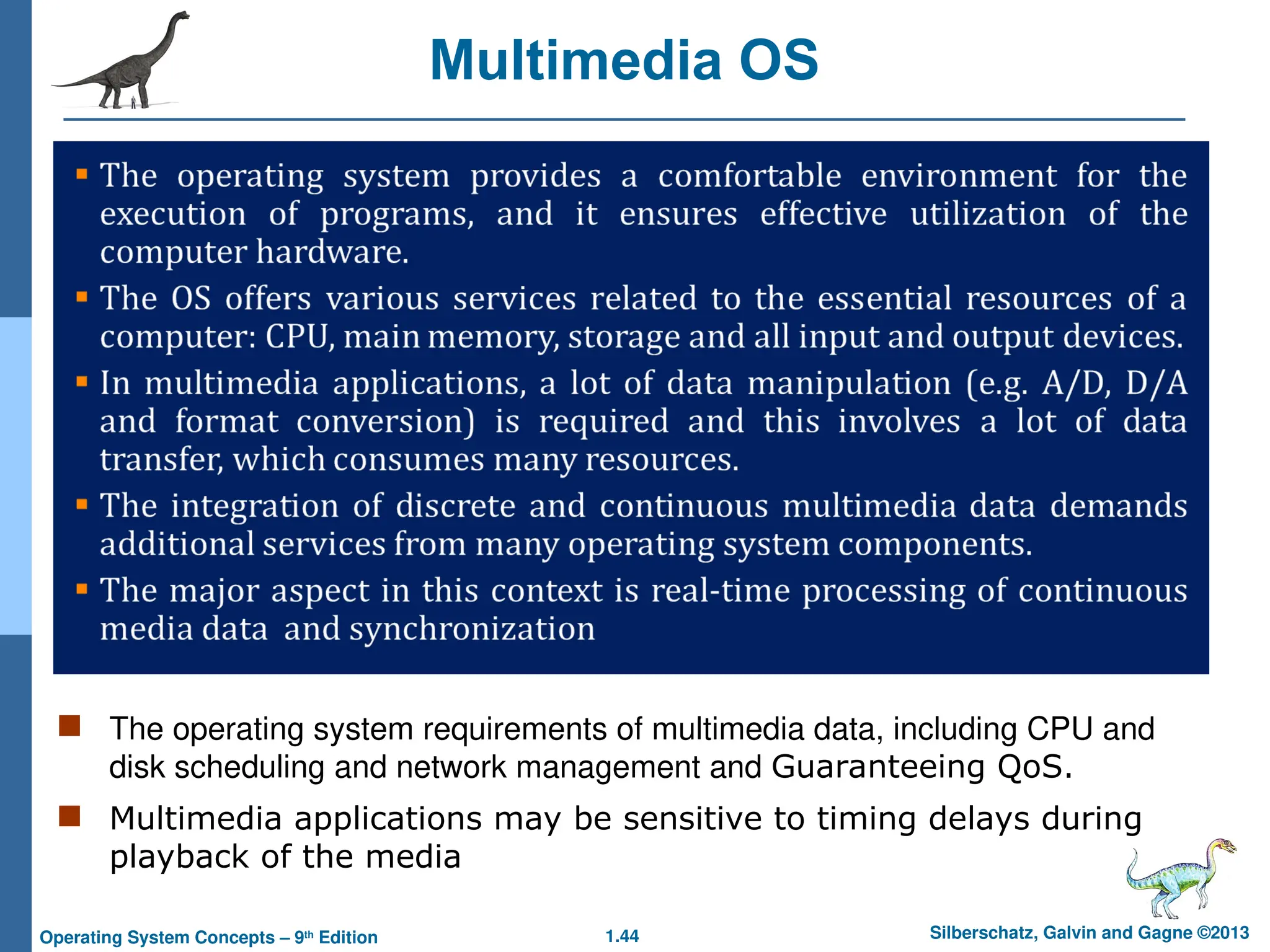 Multimedia OS

▪ The operating system provides a comfortable environment for the execution of programs, and it ensures effective utilization of the computer hardware.

▪ The OS offers various services related to the essential resources of a computer: CPU, main memory, storage and all input and output devices.

▪ In multimedia applications, a lot of data manipulation (e.g. A/D, D/A and format conversion) is required and this involves a lot of data transfer, which consumes many resources.

▪ The integration of discrete and continuous multimedia data demands additional services from many operating system components.

▪ The major aspect in this context is real-time processing of continuous media data and synchronization

■ The operating system requirements of multimedia data, including CPU and disk scheduling and network management and Guaranteeing QoS.

■ Multimedia applications may be sensitive to timing delays during playback of the media

Operating System Concepts – 9th Edition

1.44

Silberschatz, Galvin and Gagne ©2013